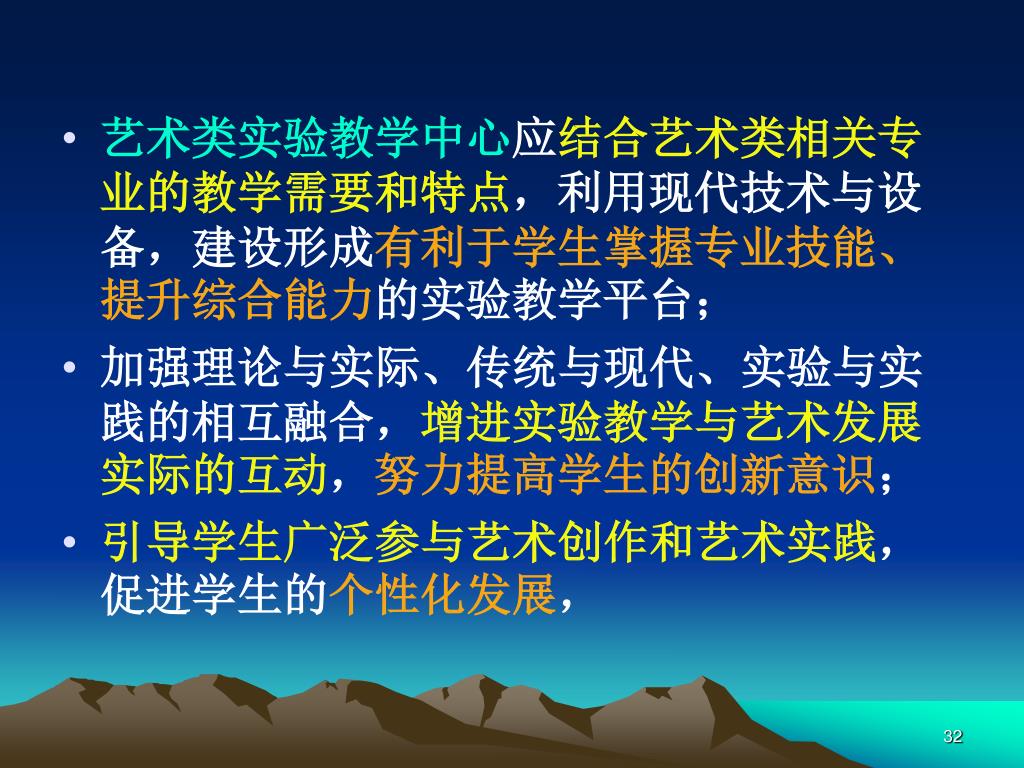 • 艺术类实验教学中心应结合艺术类相关专业的教学需要和特点，利用现代技术与设备，建设形成有利于学生掌握专业技能、提升综合能力的实验教学平台；

• 加强理论与实际、传统与现代、实验与实践的相互融合，增进实验教学与艺术发展实际的互动，努力提高学生的创新意识；

• 引导学生广泛参与艺术创作和艺术实践，促进学生的个性化发展，

32